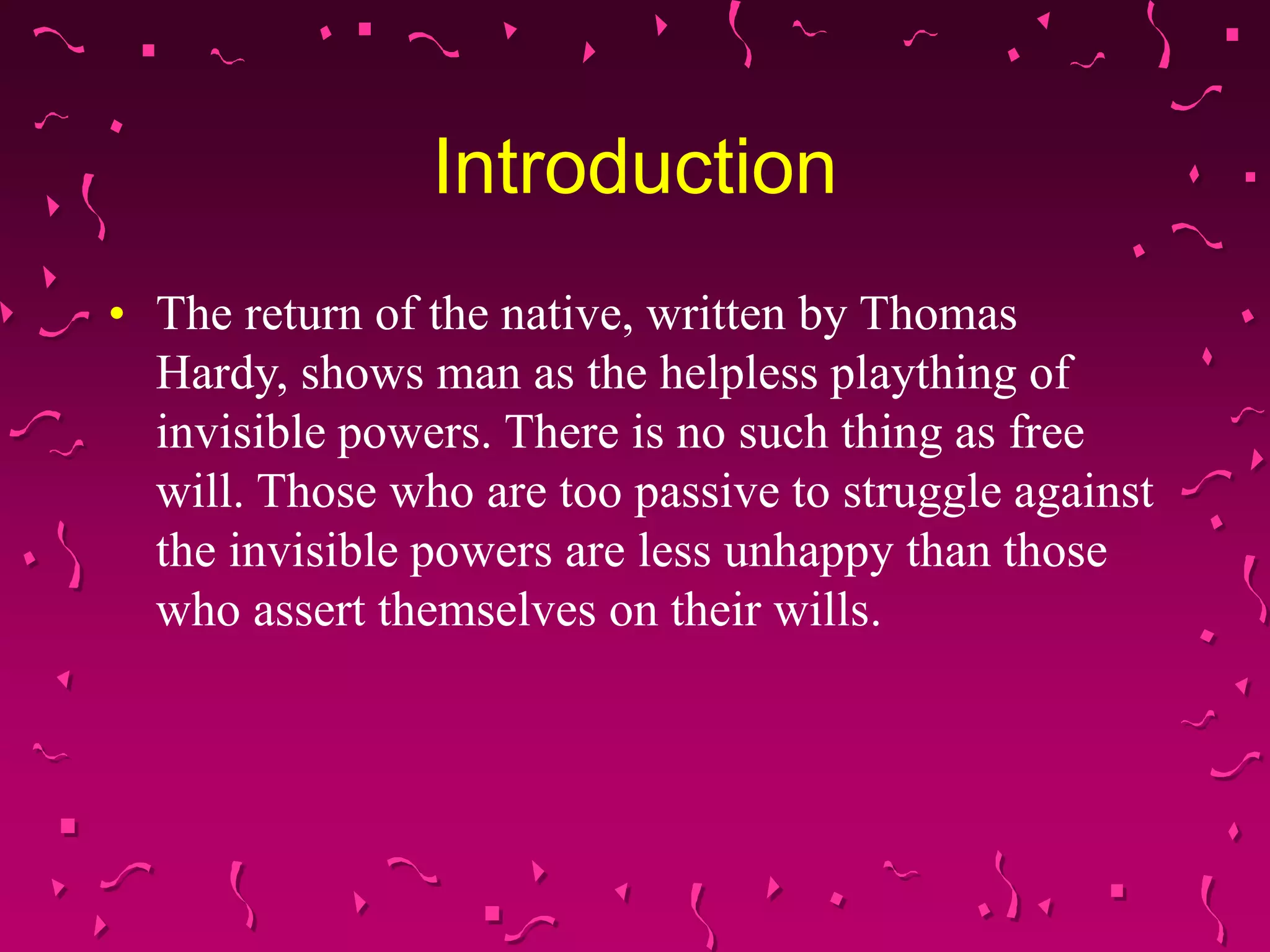 Introduction

• The return of the native, written by Thomas Hardy, shows man as the helpless plaything of invisible powers. There is no such thing as free will. Those who are too passive to struggle against the invisible powers are less unhappy than those who assert themselves on their wills.